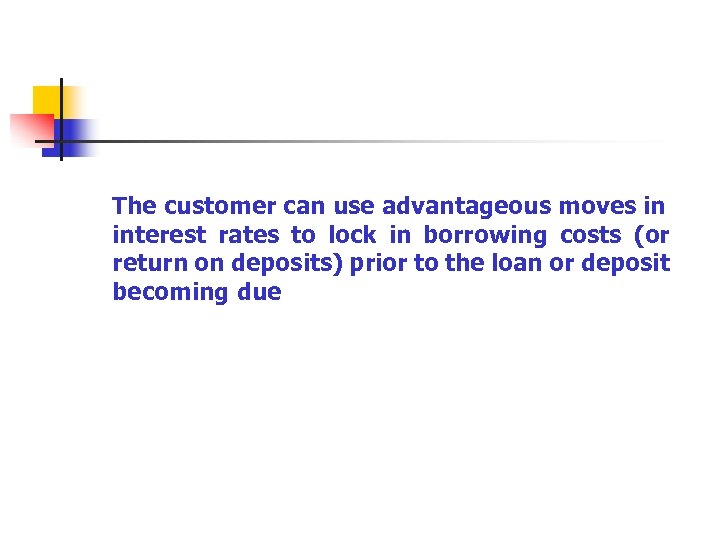 The customer can use advantageous moves in interest rates to lock in borrowing costs (or return on deposits) prior to the loan or deposit becoming due